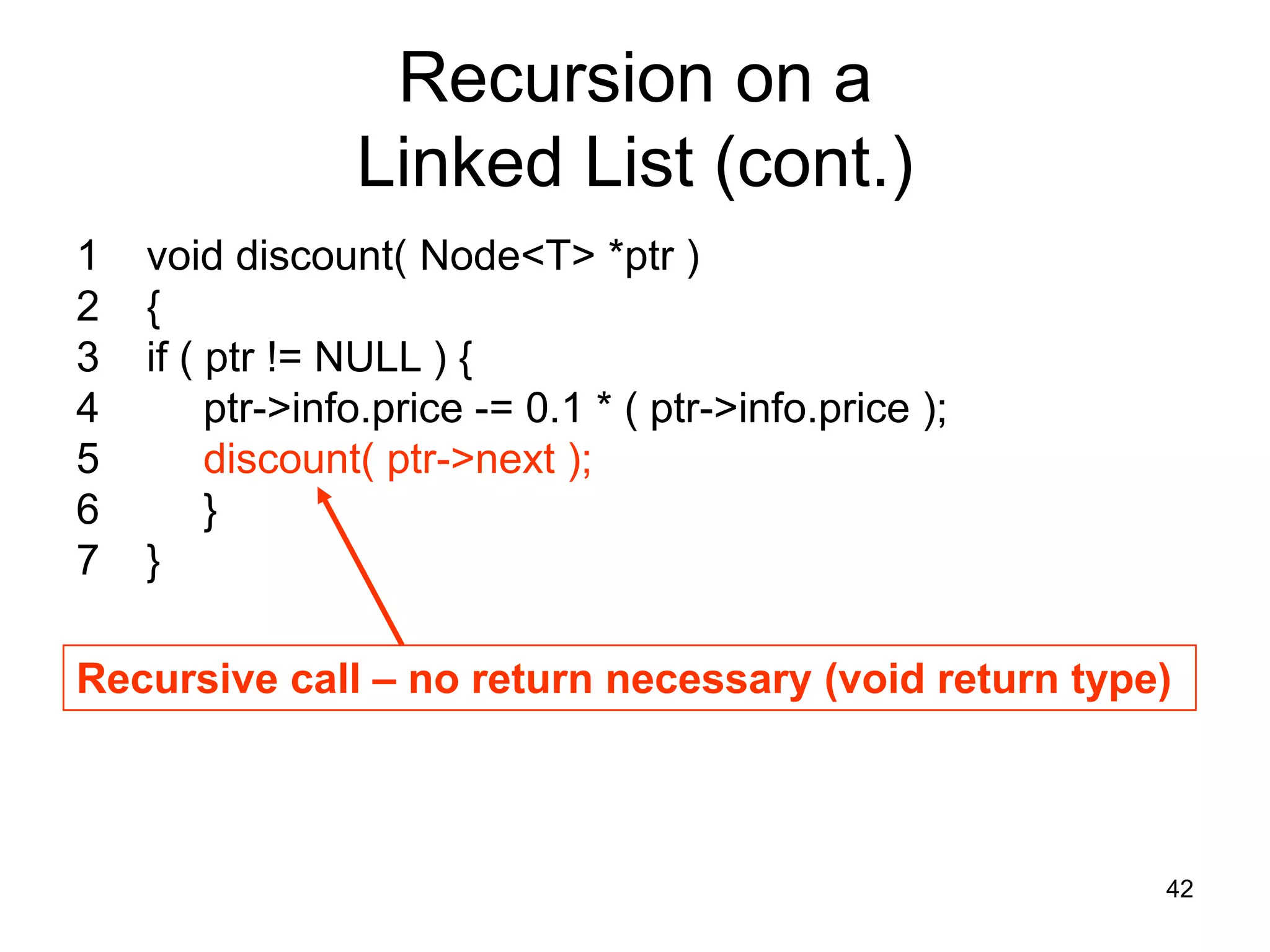 Recursion on a Linked List (cont.)

1 void discount( Node<T> *ptr )
2 {
3 if ( ptr != NULL ) {
4 ptr->info.price -= 0.1 * ( ptr->info.price );
5 discount( ptr->next );
6 }
7 }

Recursive call – no return necessary (void return type)

42